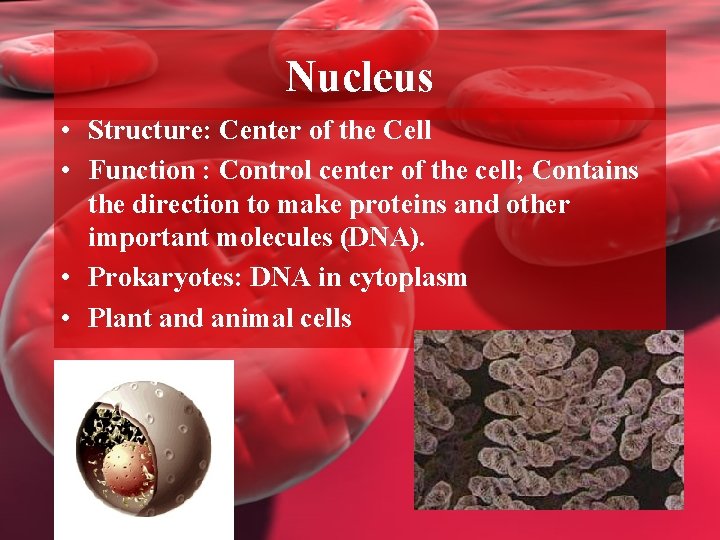 Nucleus

• Structure: Center of the Cell
• Function : Control center of the cell; Contains the direction to make proteins and other important molecules (DNA).
• Prokaryotes: DNA in cytoplasm
• Plant and animal cells